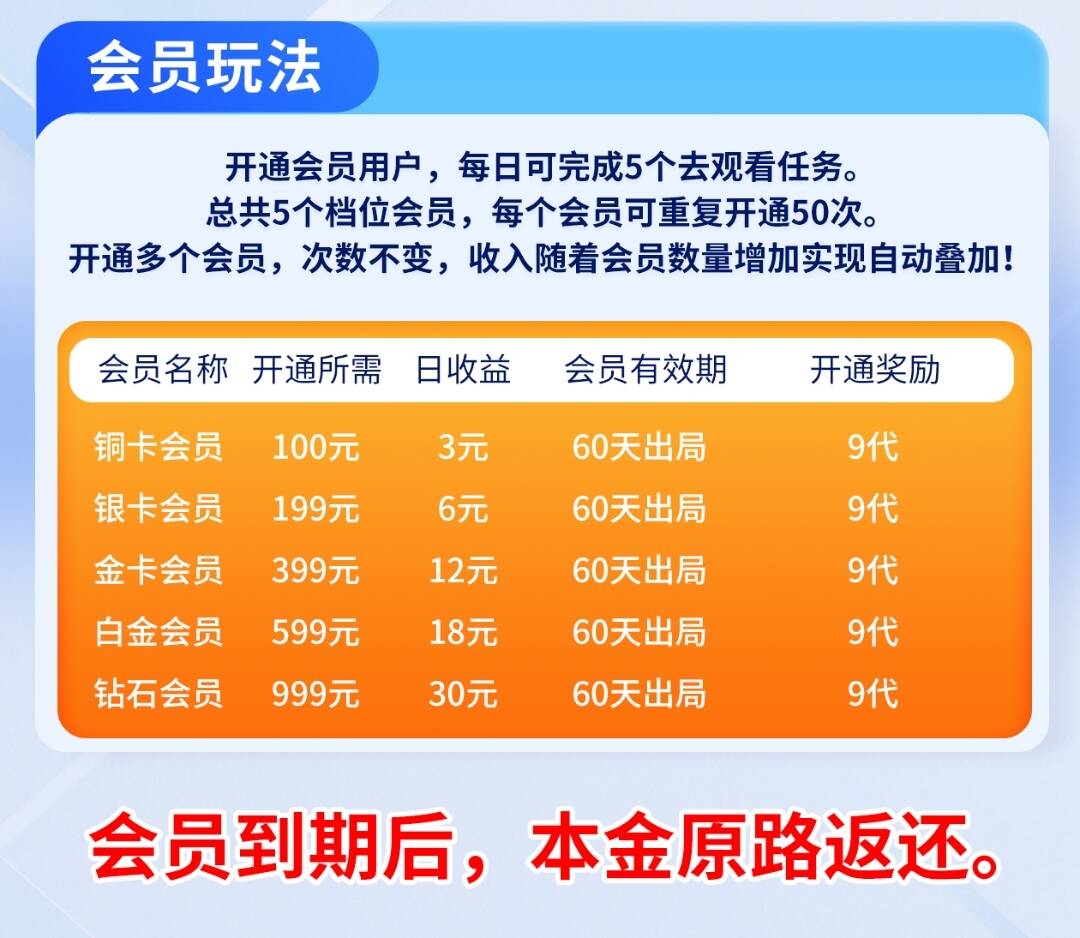 会员玩法

开通会员用户，每日可完成5个去观看任务。
总共5个档位会员，每个会员可重复开通50次。
开通多个会员，次数不变，收入随着会员数量增加实现自动叠加！

| 会员名称 | 开通所需 | 日收益 | 会员有效期 | 开通奖励 |
|---|---|---|---|---|
| 铜卡会员 | 100元 | 3元 | 60天出局 | 9代 |
| 银卡会员 | 199元 | 6元 | 60天出局 | 9代 |
| 金卡会员 | 399元 | 12元 | 60天出局 | 9代 |
| 白金会员 | 599元 | 18元 | 60天出局 | 9代 |
| 钻石会员 | 999元 | 30元 | 60天出局 | 9代 |

会员到期后，本金原路返还。